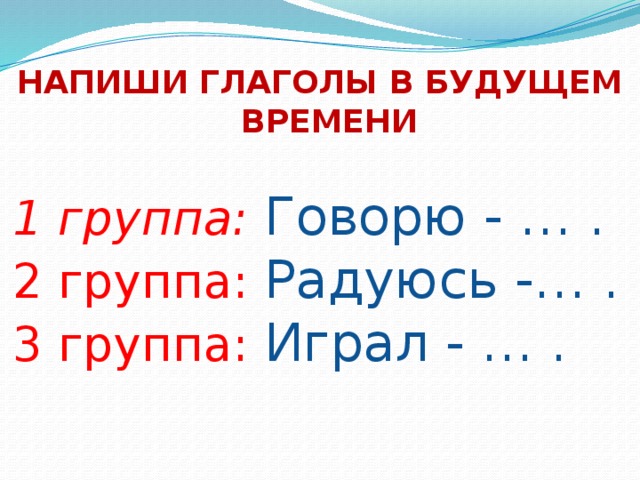 НАПИШИ ГЛАГОЛЫ В БУДУЩЕМ ВРЕМЕНИ

1 группа: Говорю - … .
2 группа: Радуюсь -… .
3 группа: Играл - … .